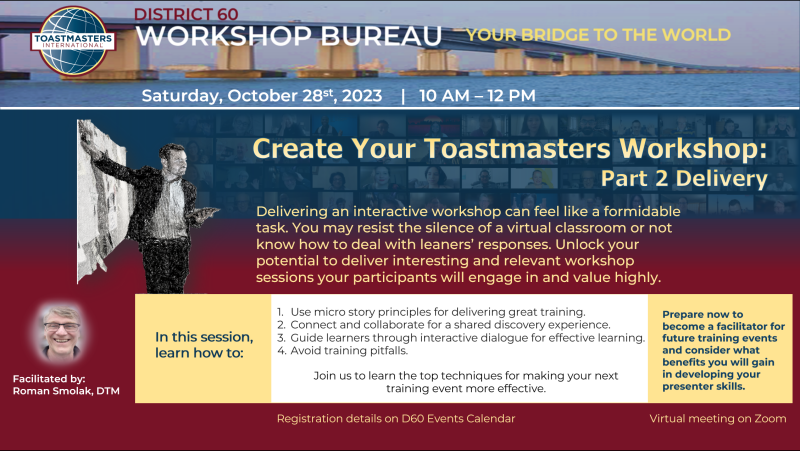 TOASTMASTERS INTERNATIONAL

DISTRICT 60
WORKSHOP BUREAU
YOUR BRIDGE TO THE WORLD

Saturday, October 28$^{st}$, 2023 | 10 AM – 12 PM

Create Your Toastmasters Workshop:
Part 2 Delivery

Delivering an interactive workshop can feel like a formidable task. You may resist the silence of a virtual classroom or not know how to deal with leaners' responses. Unlock your potential to deliver interesting and relevant workshop sessions your participants will engage in and value highly.

Facilitated by:
Roman Smolak, DTM

In this session, learn how to:

1. Use micro story principles for delivering great training.
2. Connect and collaborate for a shared discovery experience.
3. Guide learners through interactive dialogue for effective learning.
4. Avoid training pitfalls.

Join us to learn the top techniques for making your next training event more effective.

Prepare now to become a facilitator for future training events and consider what benefits you will gain in developing your presenter skills.

Registration details on D60 Events Calendar

Virtual meeting on Zoom